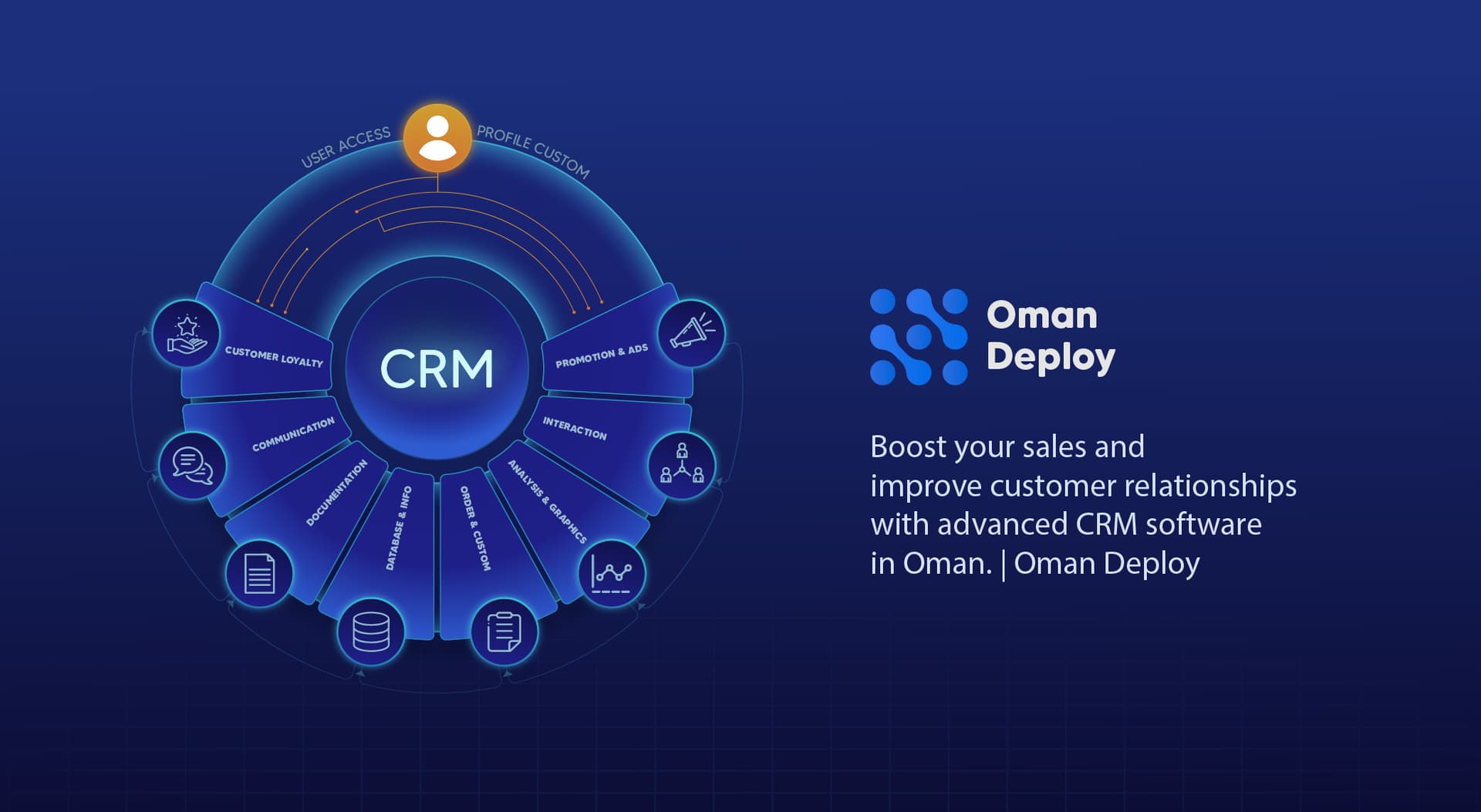 USER ACCESS

PROFILE CUSTOM

CRM

CUSTOMER LOYALTY

COMMUNICATION

DOCUMENTATION

DATABASE & INFO

ORDER & CUSTOM

ANALYSIS & GRAPHICS

INTERACTION

PROMOTION & ADS

Oman Deploy

Boost your sales and improve customer relationships with advanced CRM software in Oman. | Oman Deploy